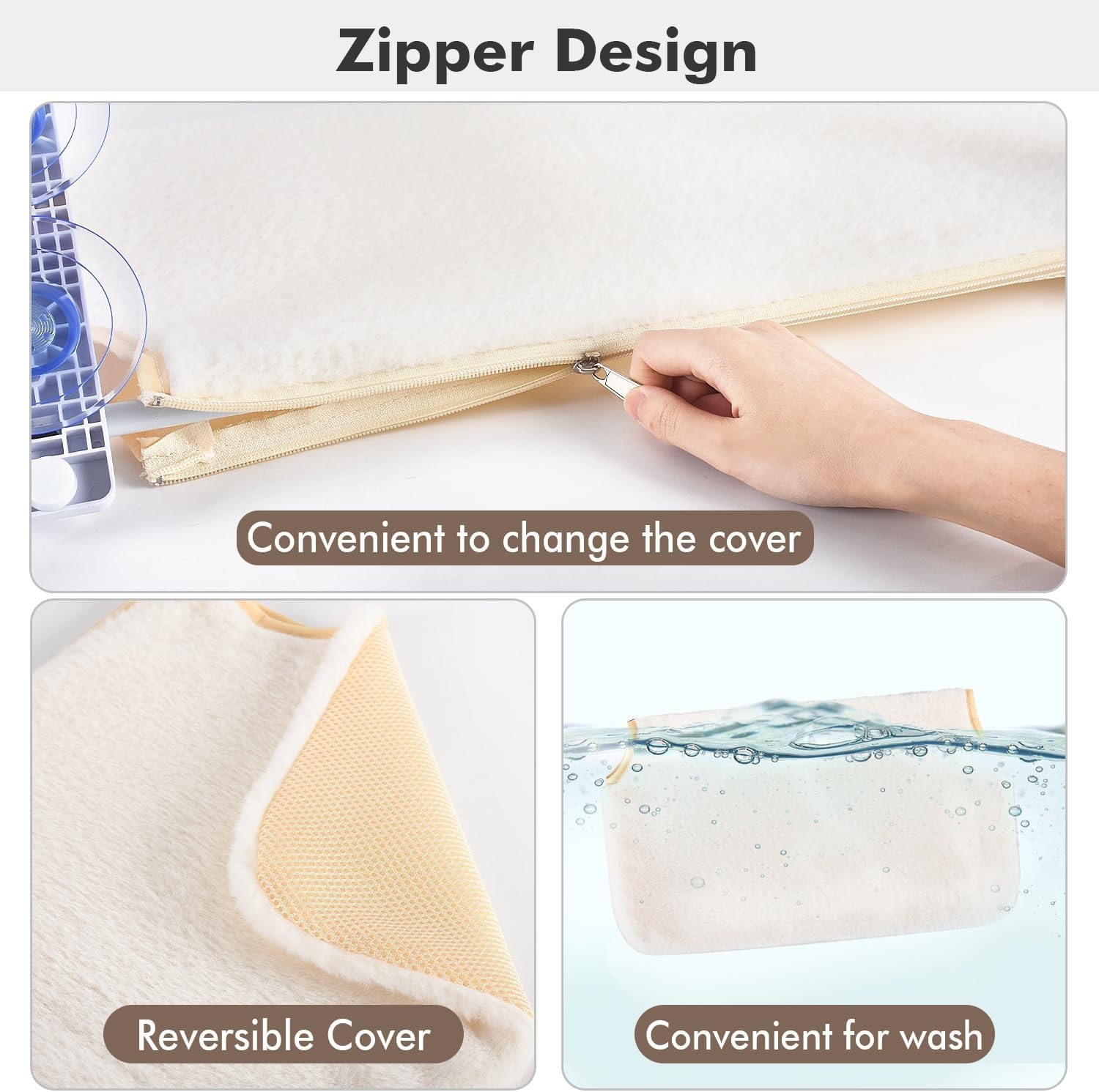 Zipper Design

Convenient to change the cover

Reversible Cover

Convenient for wash